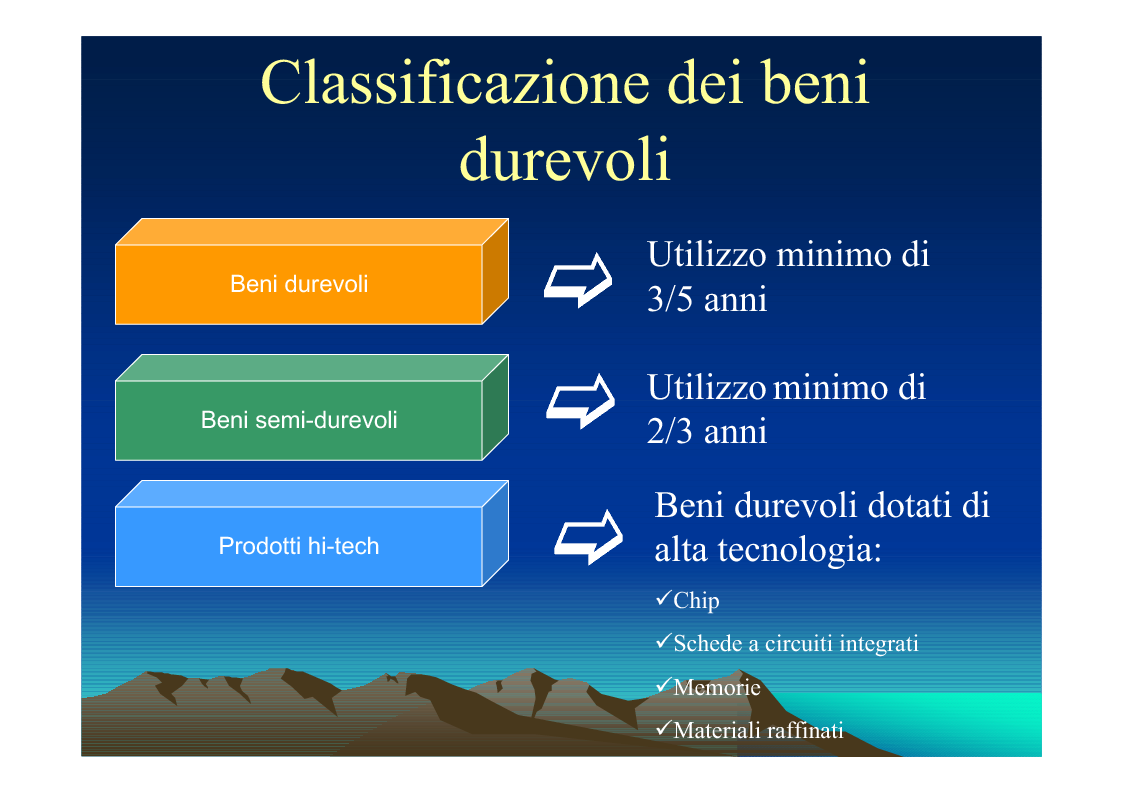 Classificazione dei beni durevoli

Beni durevoli

Utilizzo minimo di 3/5 anni

Beni semi-durevoli

Utilizzo minimo di 2/3 anni

Prodotti hi-tech

Beni durevoli dotati di alta tecnologia:

✓Chip

✓Schede a circuiti integrati

✓Memorie

✓Materiali raffinati